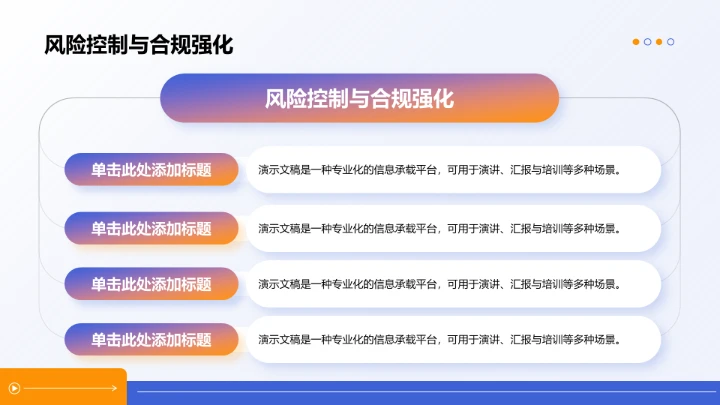 风险控制与合规强化

风险控制与合规强化

单击此处添加标题

演示文稿是一种专业化的信息承载平台，可用于演讲、汇报与培训等多种场景。

单击此处添加标题

演示文稿是一种专业化的信息承载平台，可用于演讲、汇报与培训等多种场景。

单击此处添加标题

演示文稿是一种专业化的信息承载平台，可用于演讲、汇报与培训等多种场景。

单击此处添加标题

演示文稿是一种专业化的信息承载平台，可用于演讲、汇报与培训等多种场景。